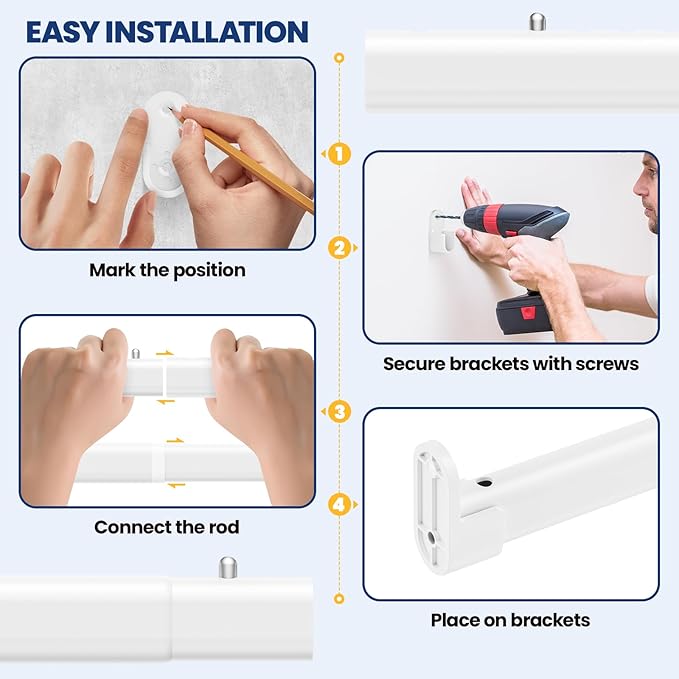 EASY INSTALLATION

1

Mark the position

2

Secure brackets with screws

3

Connect the rod

4

Place on brackets